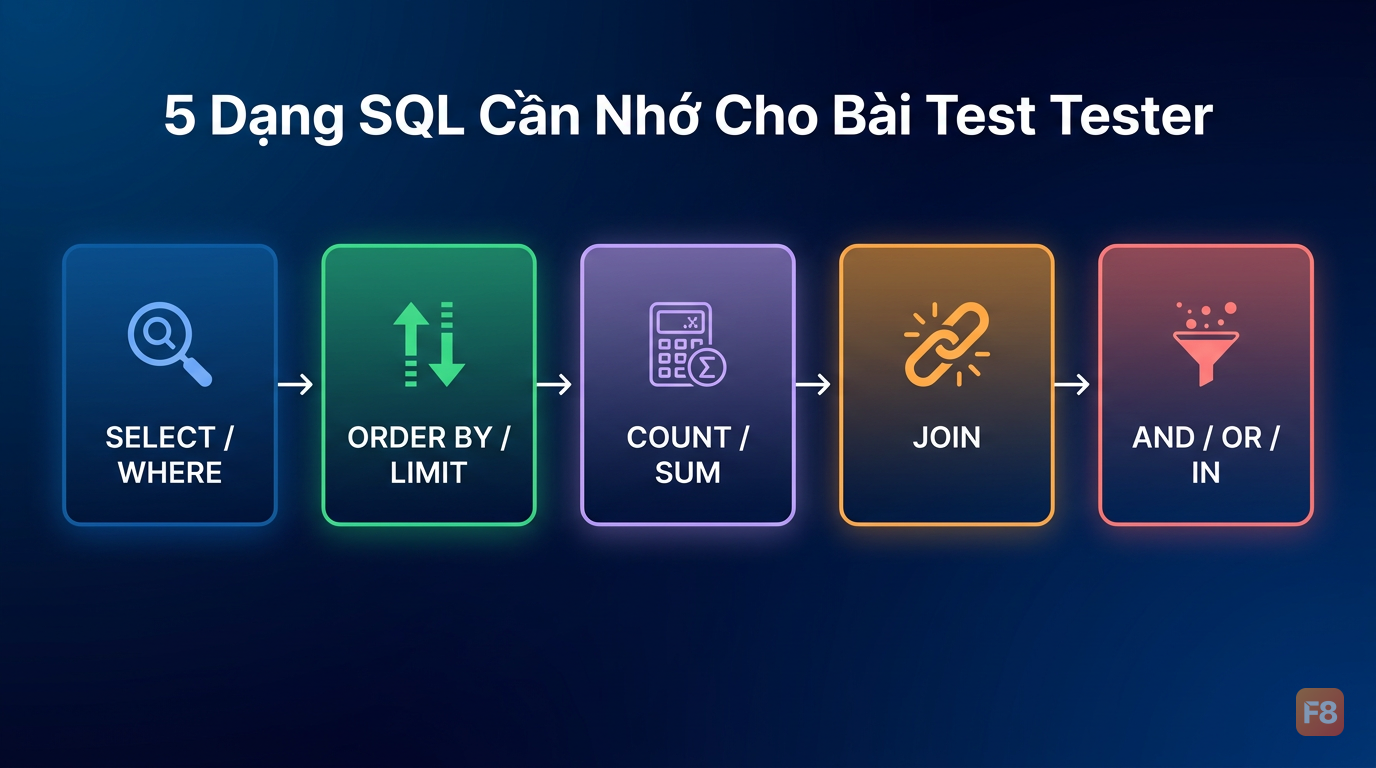 5 Dạng SQL Cần Nhớ Cho Bài Test Tester

SELECT / WHERE

ORDER BY / LIMIT

COUNT / SUM

JOIN

AND / OR / IN

F8